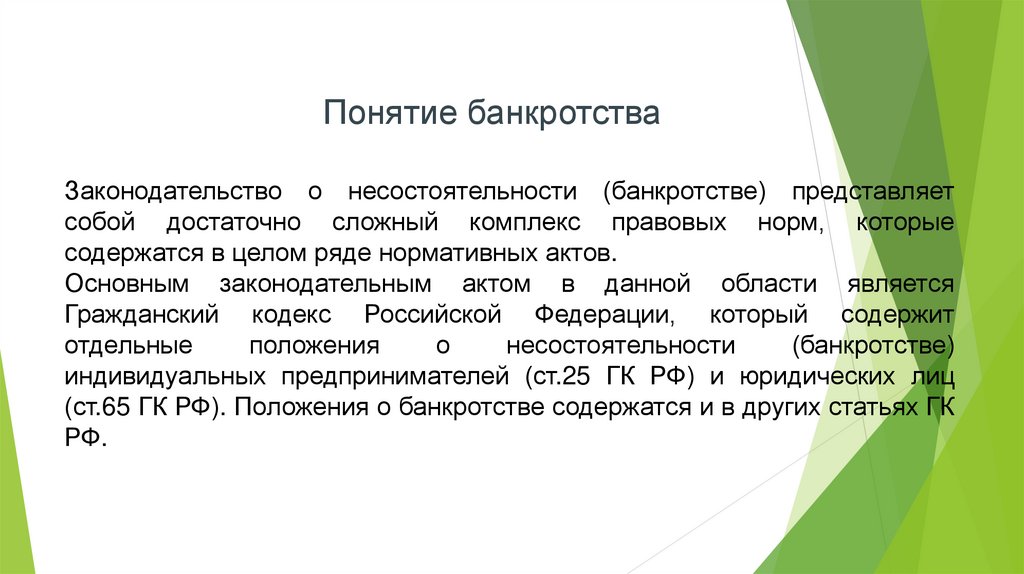 Понятие банкротства

Законодательство о несостоятельности (банкротстве) представляет собой достаточно сложный комплекс правовых норм, которые содержатся в целом ряде нормативных актов.
Основным законодательным актом в данной области является Гражданский кодекс Российской Федерации, который содержит отдельные положения о несостоятельности (банкротстве) индивидуальных предпринимателей (ст.25 ГК РФ) и юридических лиц (ст.65 ГК РФ). Положения о банкротстве содержатся и в других статьях ГК РФ.